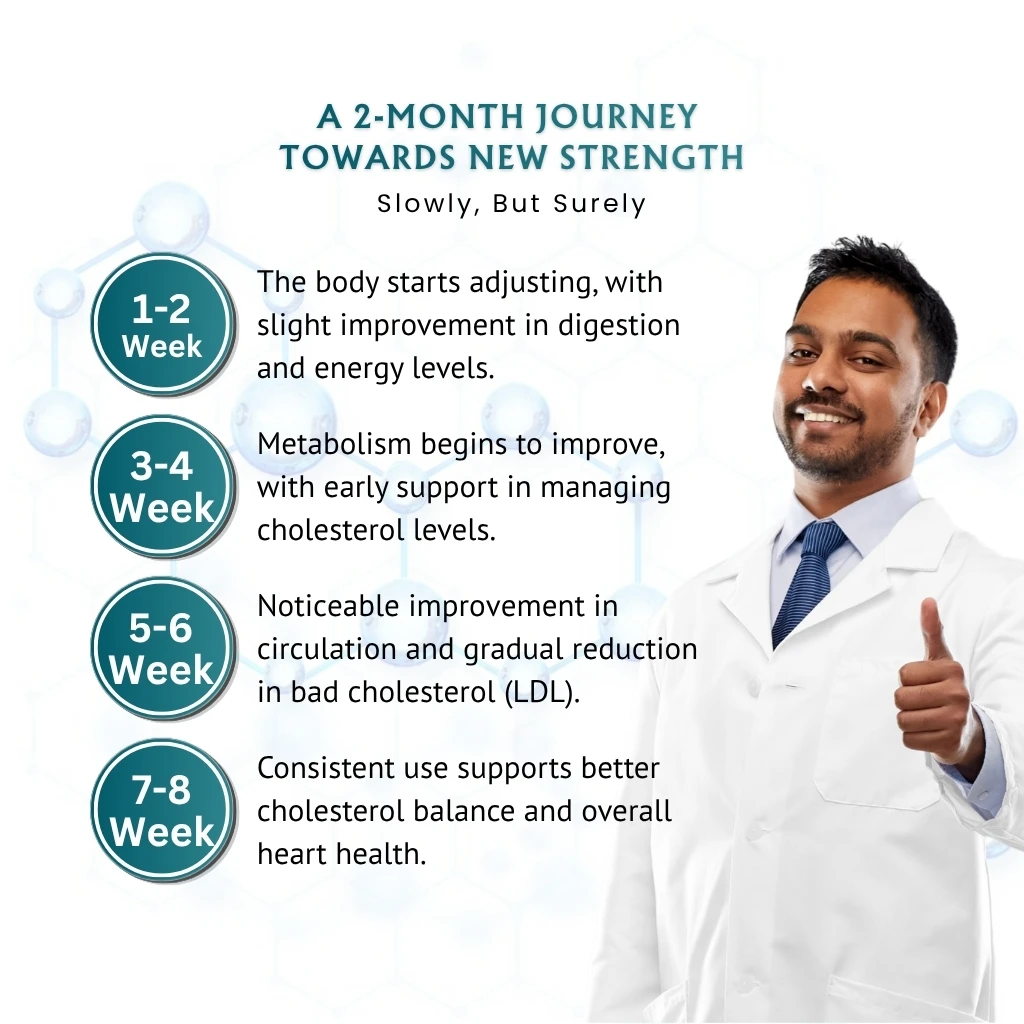 A 2-MONTH JOURNEY
TOWARDS NEW STRENGTH

Slowly, But Surely

1-2 Week

The body starts adjusting, with slight improvement in digestion and energy levels.

3-4 Week

Metabolism begins to improve, with early support in managing cholesterol levels.

5-6 Week

Noticeable improvement in circulation and gradual reduction in bad cholesterol (LDL).

7-8 Week

Consistent use supports better cholesterol balance and overall heart health.